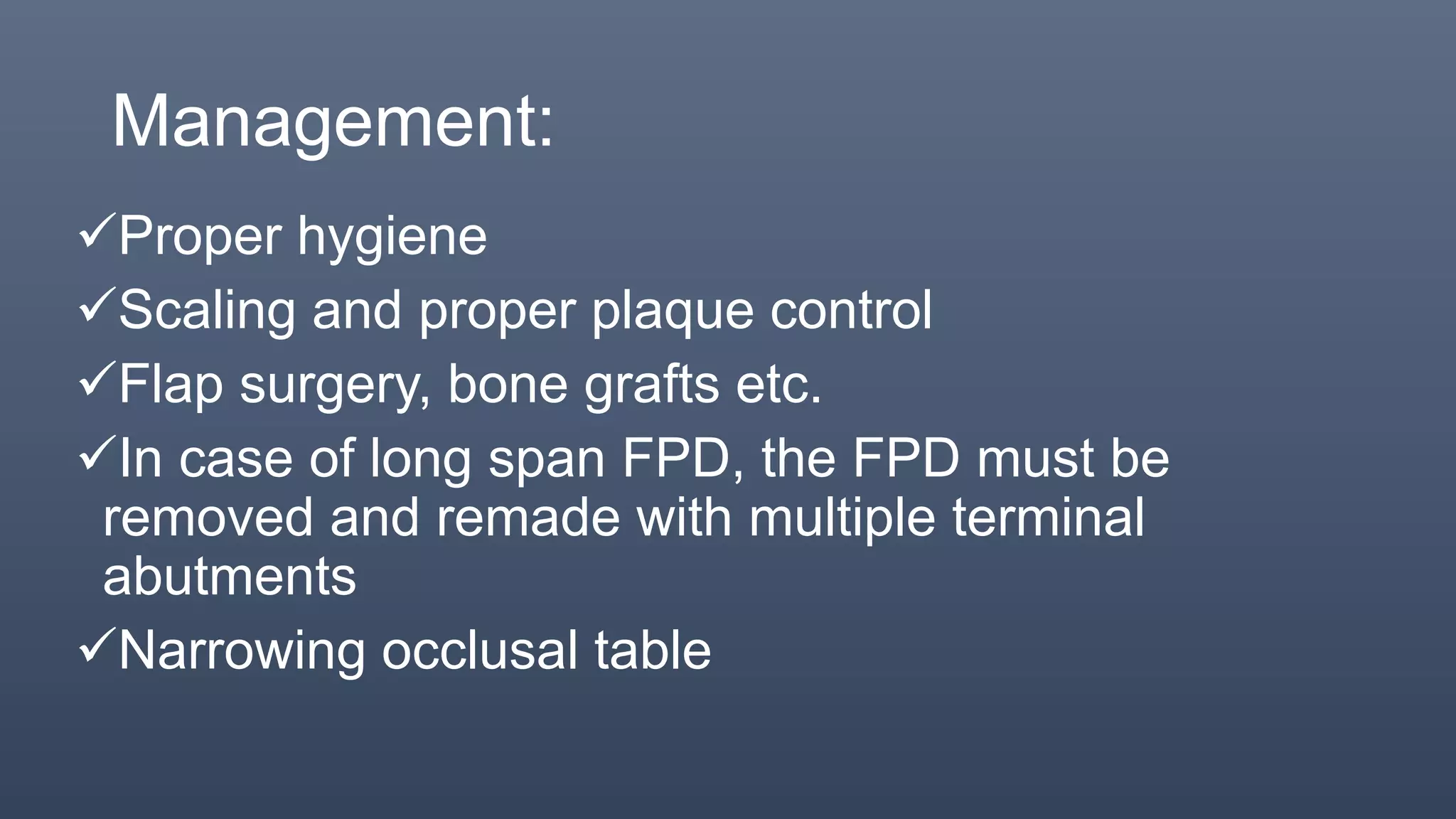 Management:

✓Proper hygiene

✓Scaling and proper plaque control

✓Flap surgery, bone grafts etc.

✓In case of long span FPD, the FPD must be removed and remade with multiple terminal abutments

✓Narrowing occlusal table